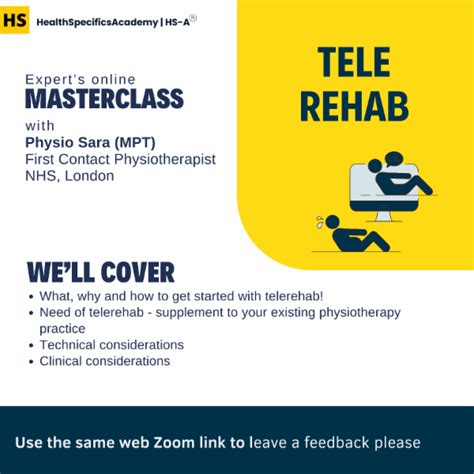 HS HealthSpecificsAcademy | HS-A®

Expert's online
MASTERCLASS
with
Physio Sara (MPT)
First Contact Physiotherapist
NHS, London

TELE
REHAB

WE'LL COVER
• What, why and how to get started with telerehab!
• Need of telerehab - supplement to your existing physiotherapy practice
• Technical considerations
• Clinical considerations

Use the same web Zoom link to leave a feedback please